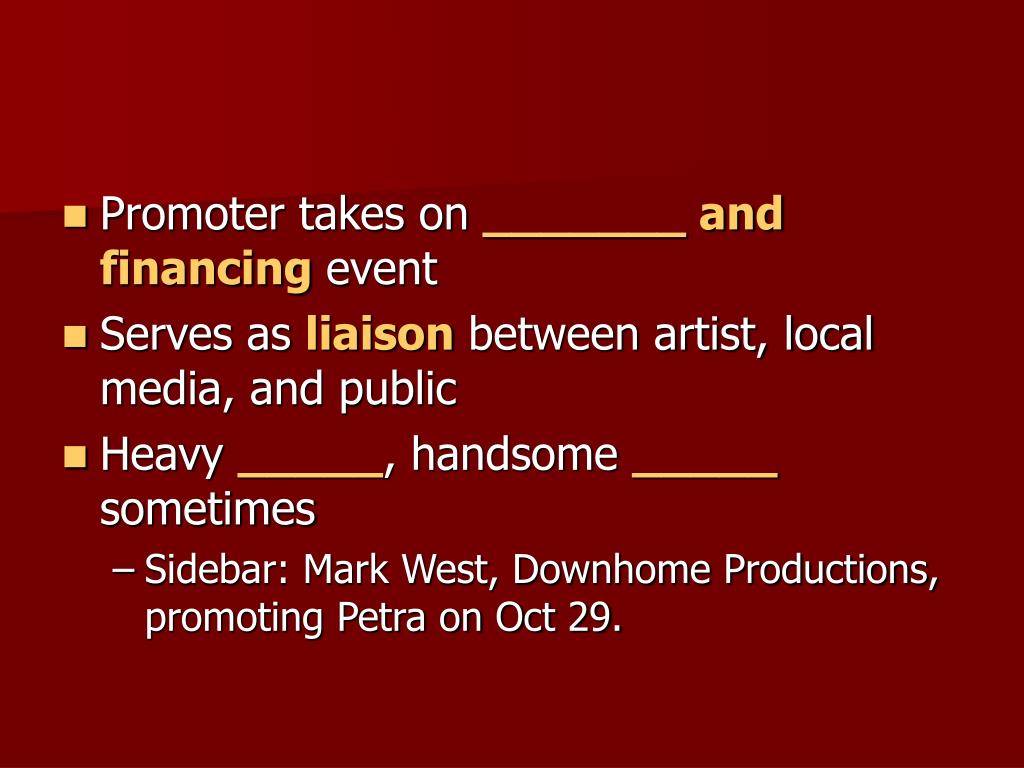 - Promoter takes on ________ and financing event
- Serves as liaison between artist, local media, and public
- Heavy ______, handsome ______ sometimes
  – Sidebar: Mark West, Downhome Productions, promoting Petra on Oct 29.